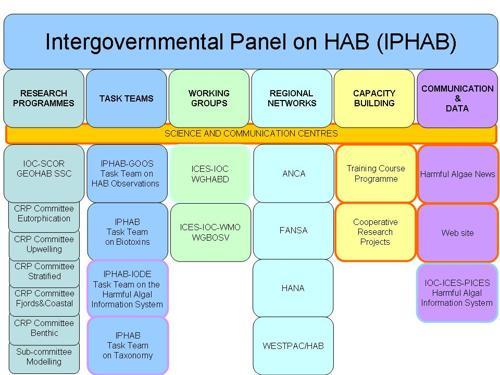 Intergovernmental Panel on HAB (IPHAB)

RESEARCH PROGRAMMES

TASK TEAMS

WORKING GROUPS

REGIONAL NETWORKS

CAPACITY BUILDING

COMMUNICATION & DATA

SCIENCE AND COMMUNICATION CENTRES

IOC-SCOR GEOHAB SSC

CRP Committee Eutorphication

CRP Committee Upwelling

CRP Committee Stratified

CRP Committee Fjords&Coastal

CRP Committee Benthic

Sub-committee Modelling

IPHAB-GOOS Task Team on HAB Observations

IPHAB Task Team on Biotoxins

IPHAB-IODE Task Team on the Harmful Algal Information System

IPHAB Task Team on Taxonomy

ICES-IOC WGHABD

ICES-IOC-WMO WGBOSV

ANCA

FANSA

HANA

WESTPAC/HAB

Training Course Programme

Cooperative Research Projects

Harmful Algae News

Web site

IOC-ICES-PICES Harmful Algal Information System